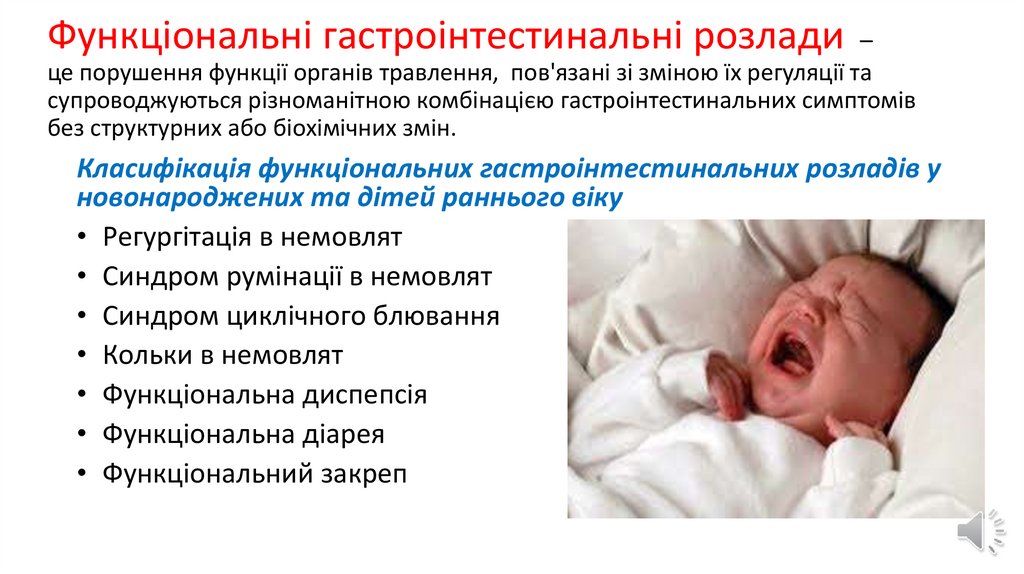 Функціональні гастроінтестинальні розлади – це порушення функції органів травлення, пов'язані зі зміною їх регуляції та супроводжуються різноманітною комбінацією гастроінтестинальних симптомів без структурних або біохімічних змін.

Класифікація функціональних гастроінтестинальних розладів у новонароджених та дітей раннього віку

• Регургітація в немовлят
• Синдром румінації в немовлят
• Синдром циклічного блювання
• Кольки в немовлят
• Функціональна диспепсія
• Функціональна діарея
• Функціональний закреп